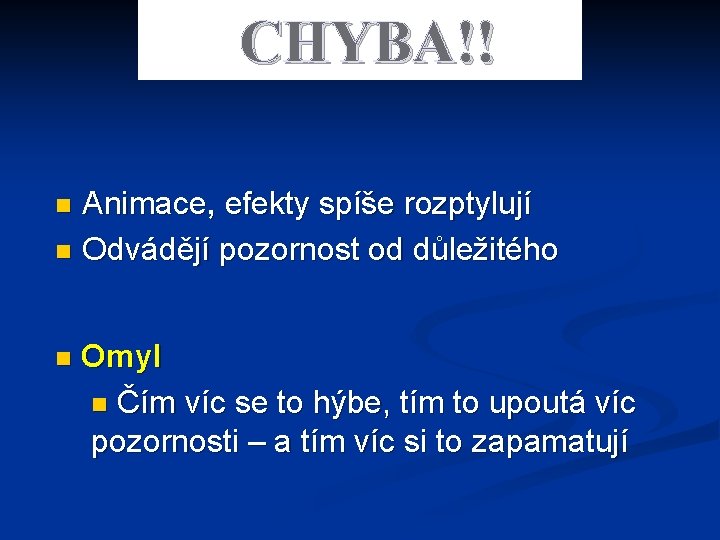 CHYBA!!

Animace, efekty spíše rozptylují
Odvádějí pozornost od důležitého

Omyl
Čím víc se to hýbe, tím to upoutá víc pozornosti – a tím víc si to zapamatují